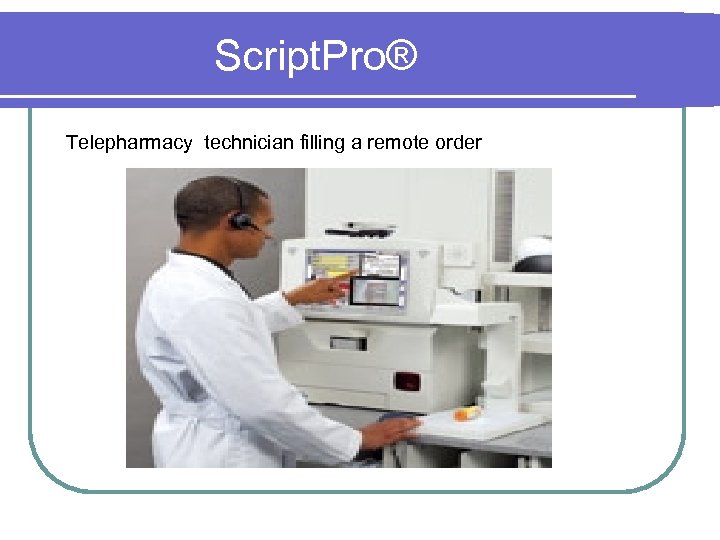 ScriptPro®

Telepharmacy  technician filling a remote order